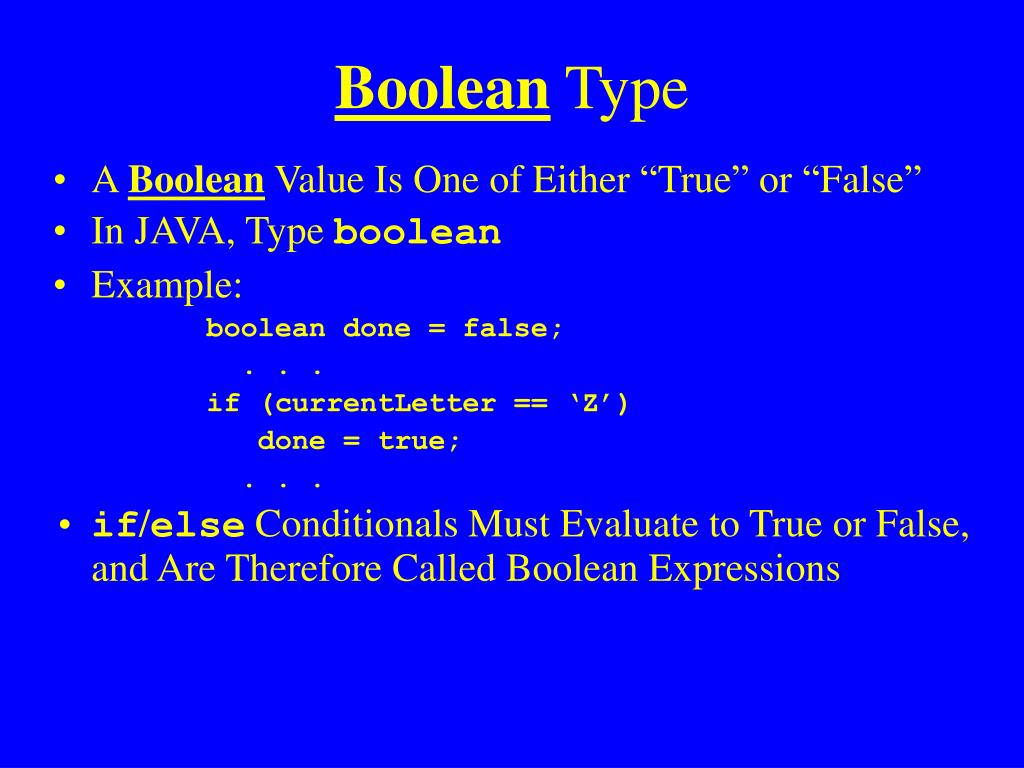 Boolean Type

• A Boolean Value Is One of Either “True” or “False”
• In JAVA, Type boolean
• Example:

boolean done = false;
. . .
if (currentLetter == ‘Z’)
done = true;
. . .

• if/else Conditionals Must Evaluate to True or False, and Are Therefore Called Boolean Expressions